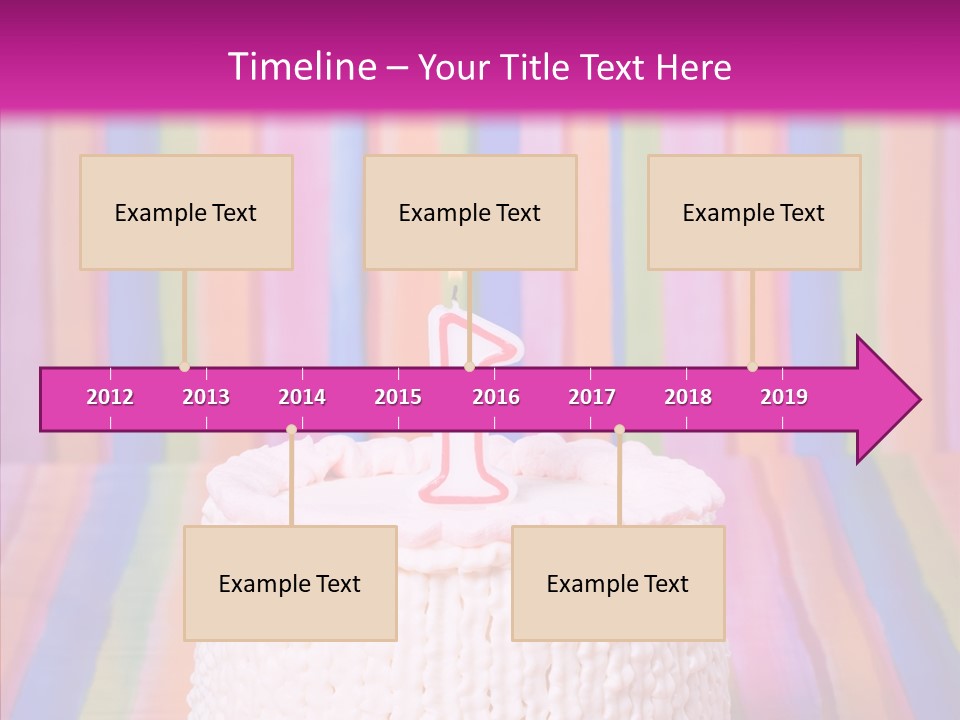 Timeline – Your Title Text Here

Example Text

Example Text

Example Text

2012 2013 2014 2015 2016 2017 2018 2019

Example Text

Example Text